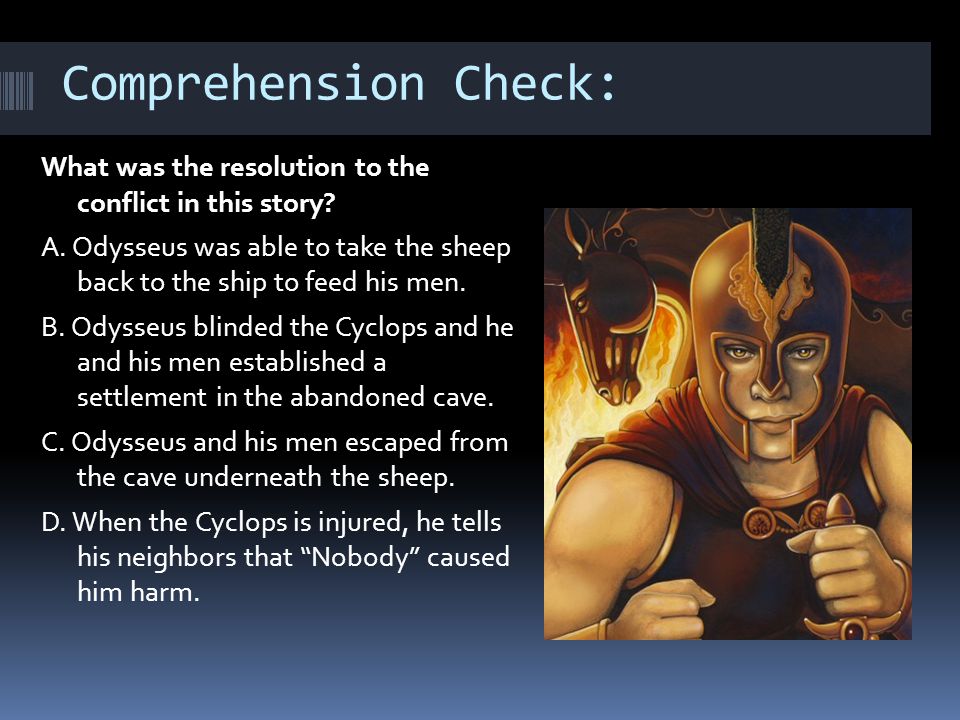 Comprehension Check:

What was the resolution to the conflict in this story?

A. Odysseus was able to take the sheep back to the ship to feed his men.

B. Odysseus blinded the Cyclops and he and his men established a settlement in the abandoned cave.

C. Odysseus and his men escaped from the cave underneath the sheep.

D. When the Cyclops is injured, he tells his neighbors that “Nobody” caused him harm.